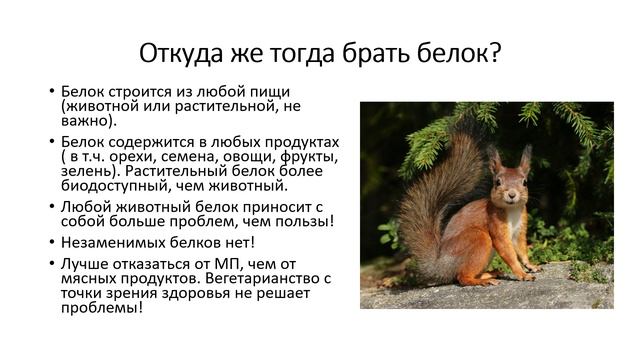 Откуда же тогда брать белок?

• Белок строится из любой пищи (животной или растительной, не важно).
• Белок содержится в любых продуктах ( в т.ч. орехи, семена, овощи, фрукты, зелень). Растительный белок более биодоступный, чем животный.
• Любой животный белок приносит с собой больше проблем, чем пользы!
• Незаменимых белков нет!
• Лучше отказаться от МП, чем от мясных продуктов. Вегетарианство с точки зрения здоровья не решает проблемы!